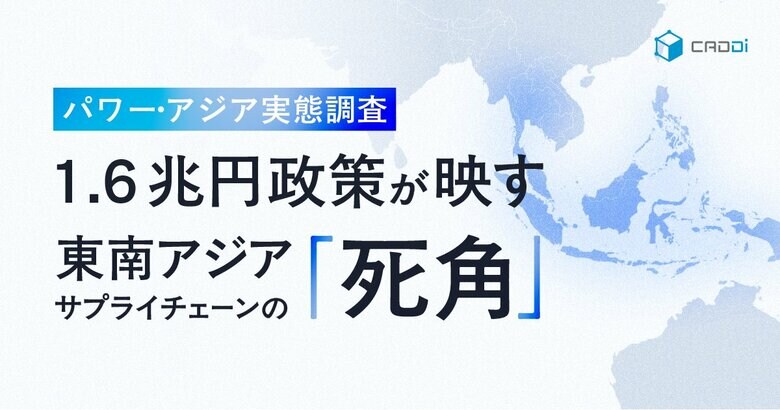 CADDi

パワー・アジア実態調査

1.6兆円政策が映す

東南アジア
サプライチェーンの「死角」